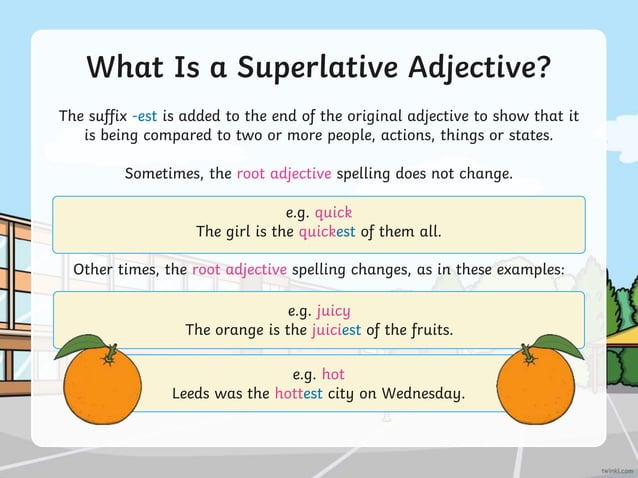 What Is a Superlative Adjective?

The suffix -est is added to the end of the original adjective to show that it is being compared to two or more people, actions, things or states.

Sometimes, the root adjective spelling does not change.

e.g. quick
The girl is the quickest of them all.

Other times, the root adjective spelling changes, as in these examples:

e.g. juicy
The orange is the juiciest of the fruits.

e.g. hot
Leeds was the hottest city on Wednesday.

twinkl.com